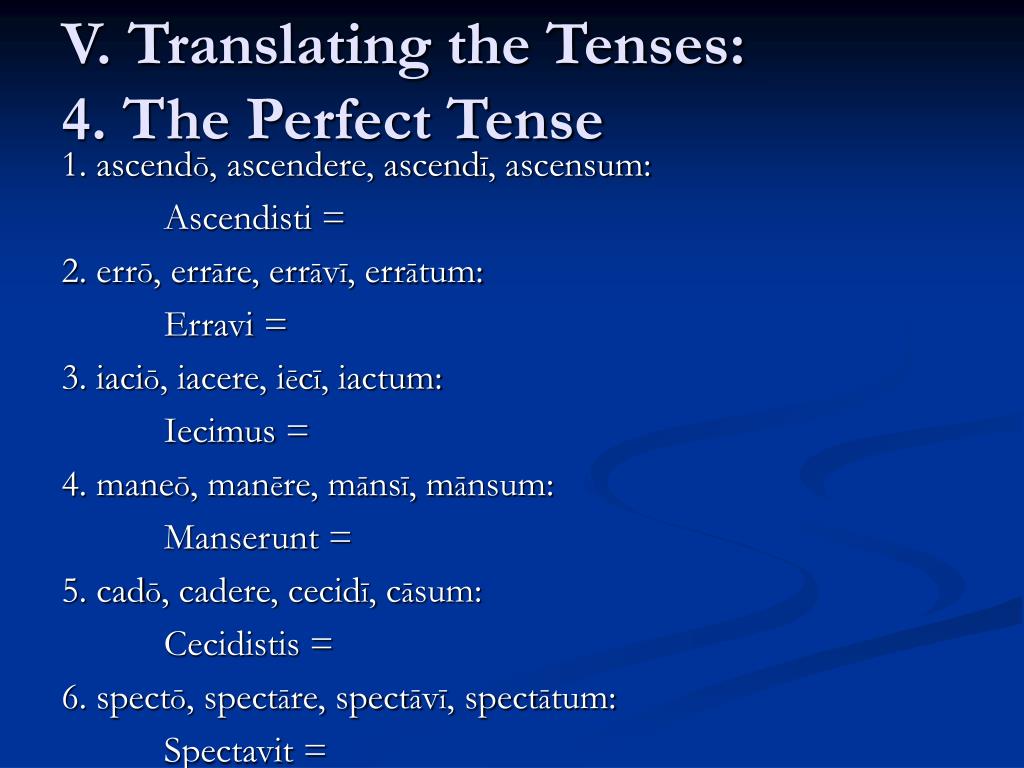 V. Translating the Tenses:
4. The Perfect Tense

1. ascendō, ascendere, ascendī, ascensum:

Ascendisti =

2. errō, errāre, errāvī, errātum:

Erravi =

3. iaciō, iacere, iēcī, iactum:

Iecimus =

4. maneō, manēre, mānsī, mānsum:

Manserunt =

5. cadō, cadere, cecidī, cāsum:

Cecidistis =

6. spectō, spectāre, spectāvī, spectātum:

Spectavit =